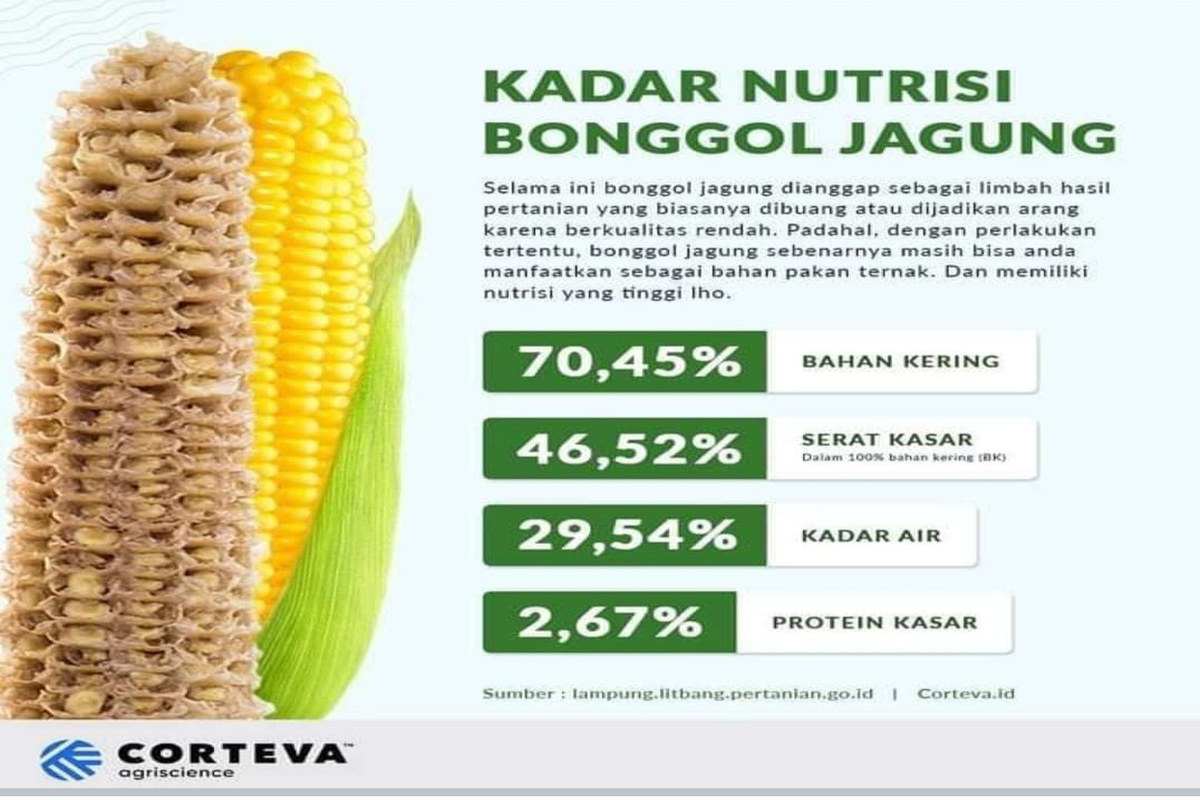 KADAR NUTRISI BONGGOL JAGUNG

Selama ini bonggol jagung dianggap sebagai limbah hasil pertanian yang biasanya dibuang atau dijadikan arang karena berkualitas rendah. Padahal, dengan perlakukan tertentu, bonggol jagung sebenarnya masih bisa anda manfaatkan sebagai bahan pakan ternak. Dan memiliki nutrisi yang tinggi lho.

70,45% BAHAN KERING

46,52% SERAT KASAR
Dalam 100% bahan kering (BK)

29,54% KADAR AIR

2,67% PROTEIN KASAR

Sumber : lampung.litbang.pertanian.go.id | Corteva.id

CORTEVA™
agriscience